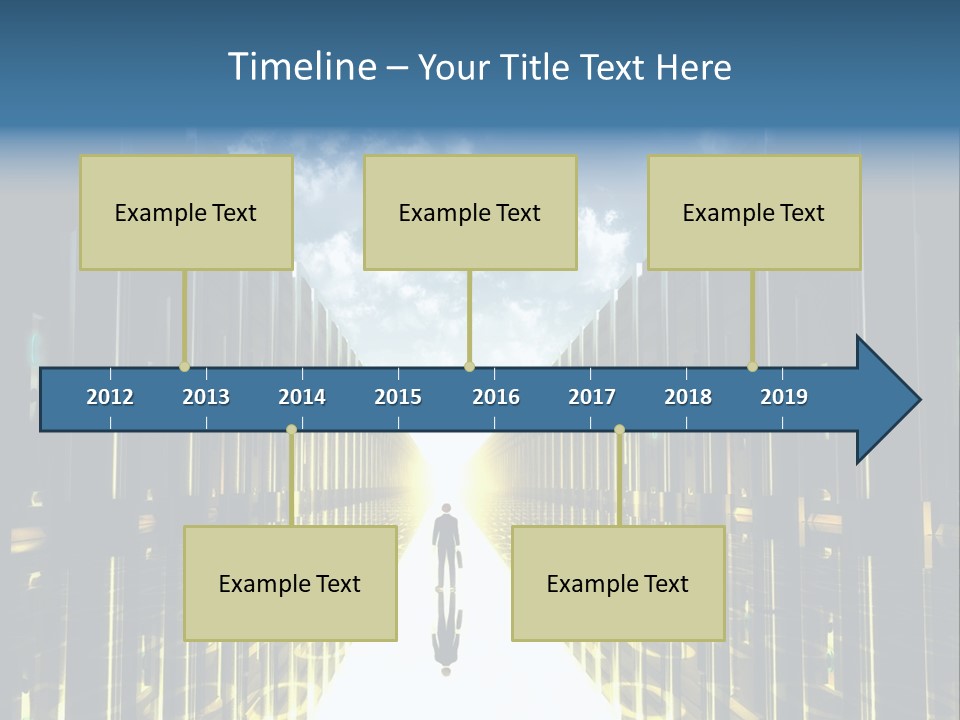 Timeline – Your Title Text Here

Example Text

Example Text

Example Text

2012 2013 2014 2015 2016 2017 2018 2019

Example Text

Example Text